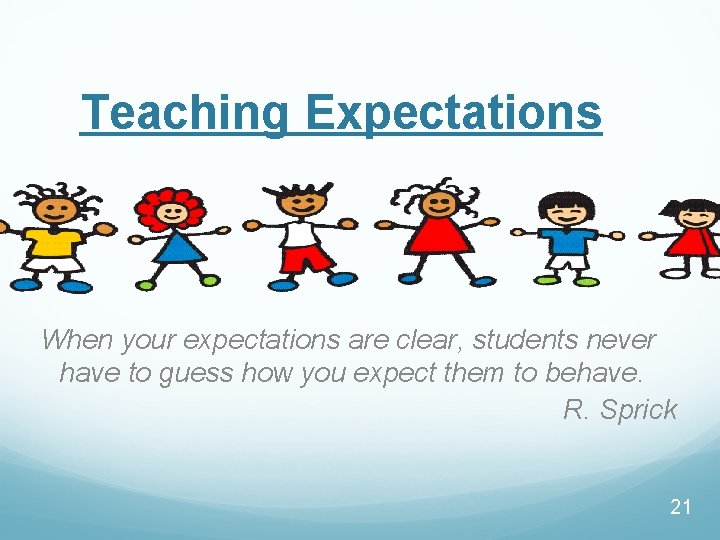 Teaching Expectations

When your expectations are clear, students never have to guess how you expect them to behave.

R. Sprick

21